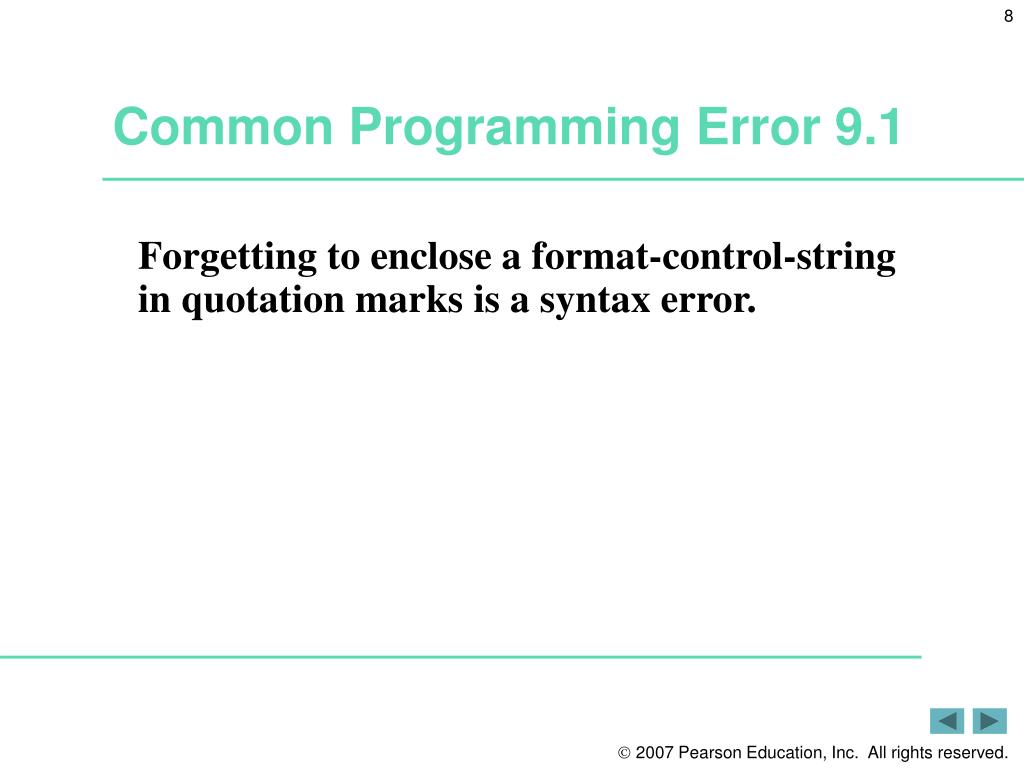 8

Common Programming Error 9.1

Forgetting to enclose a format-control-string in quotation marks is a syntax error.

© 2007 Pearson Education, Inc. All rights reserved.